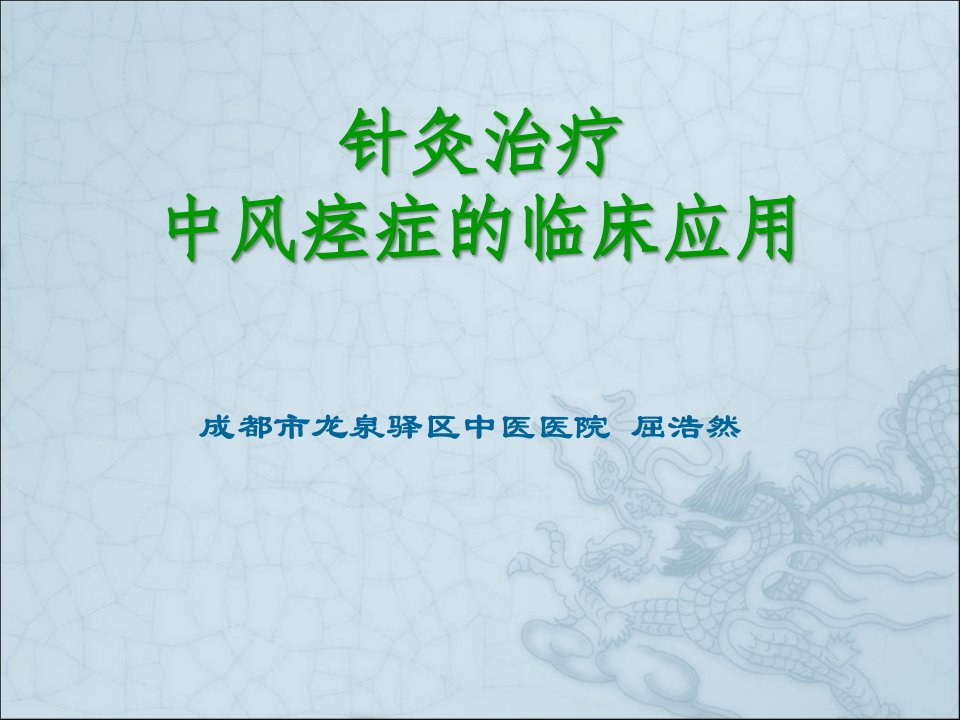 针灸治疗
中风痉症的临床应用

成都市龙泉驿区中医医院 屈浩然